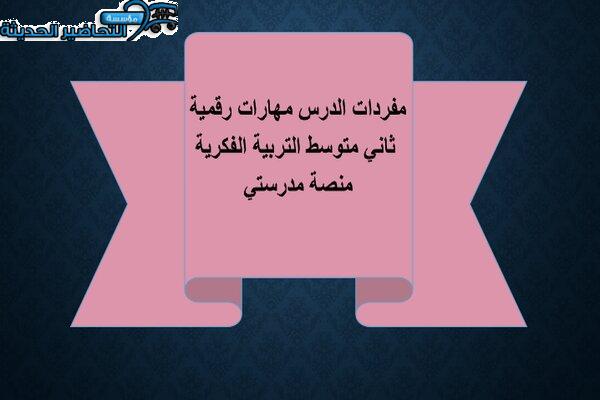 مؤسسة التحاضير الحديثة

مفردات الدرس مهارات رقمية
ثاني متوسط التربية الفكرية
منصة مدرستي